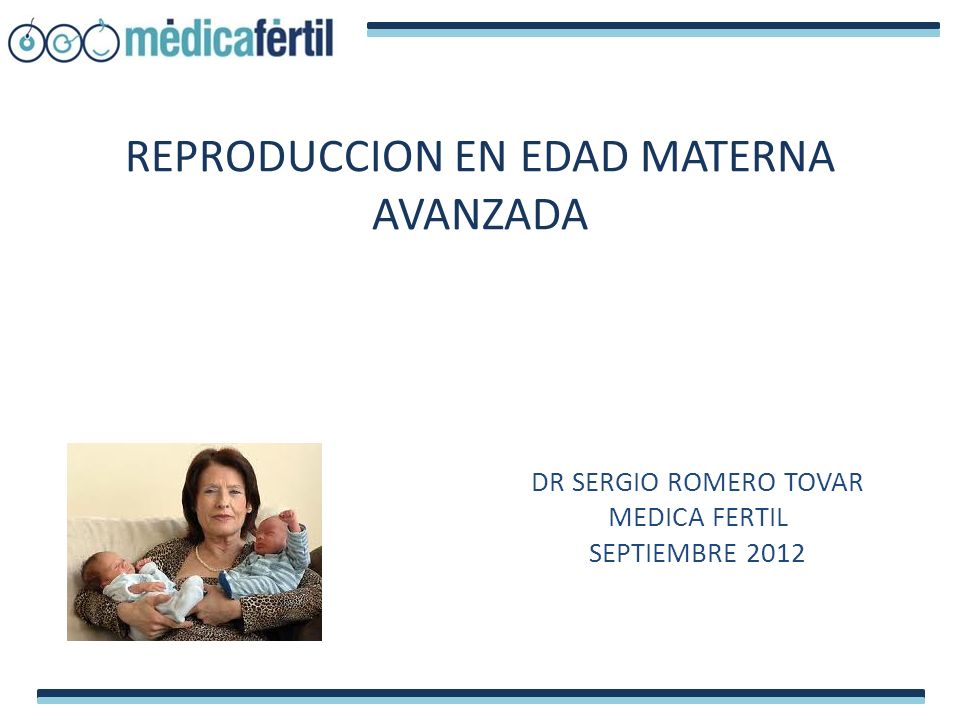 médicafértil

REPRODUCCION EN EDAD MATERNA AVANZADA

DR SERGIO ROMERO TOVAR
MEDICA FERTIL
SEPTIEMBRE 2012